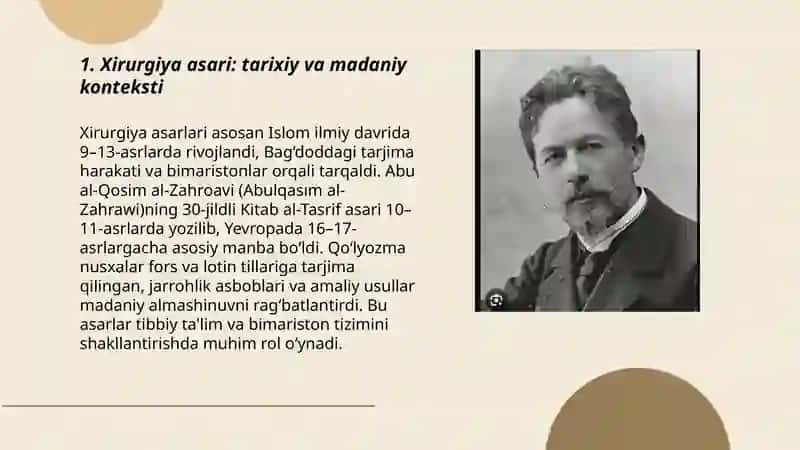 1. Xirurgiya asari: tarixiy va madaniy konteksti

Xirurgiya asarlari asosan Islom ilmiy davrida 9–13-asrlarda rivojlandi, Bag'doddagi tarjima harakati va bimaristonlar orqali tarqaldi. Abu al-Qosim al-Zahroavi (Abulqasım al-Zahrawi)ning 30-jildli Kitab al-Tasrif asari 10–11-asrlarda yozilib, Yevropada 16–17-asrlargacha asosiy manba bo'ldi. Qo'lyozma nusxalar fors va lotin tillariga tarjima qilingan, jarrohlik asboblari va amaliy usullar madaniy almashinuvni rag'batlantirdi. Bu asarlar tibbiy ta'lim va bimariston tizimini shakllantirishda muhim rol o'ynadi.